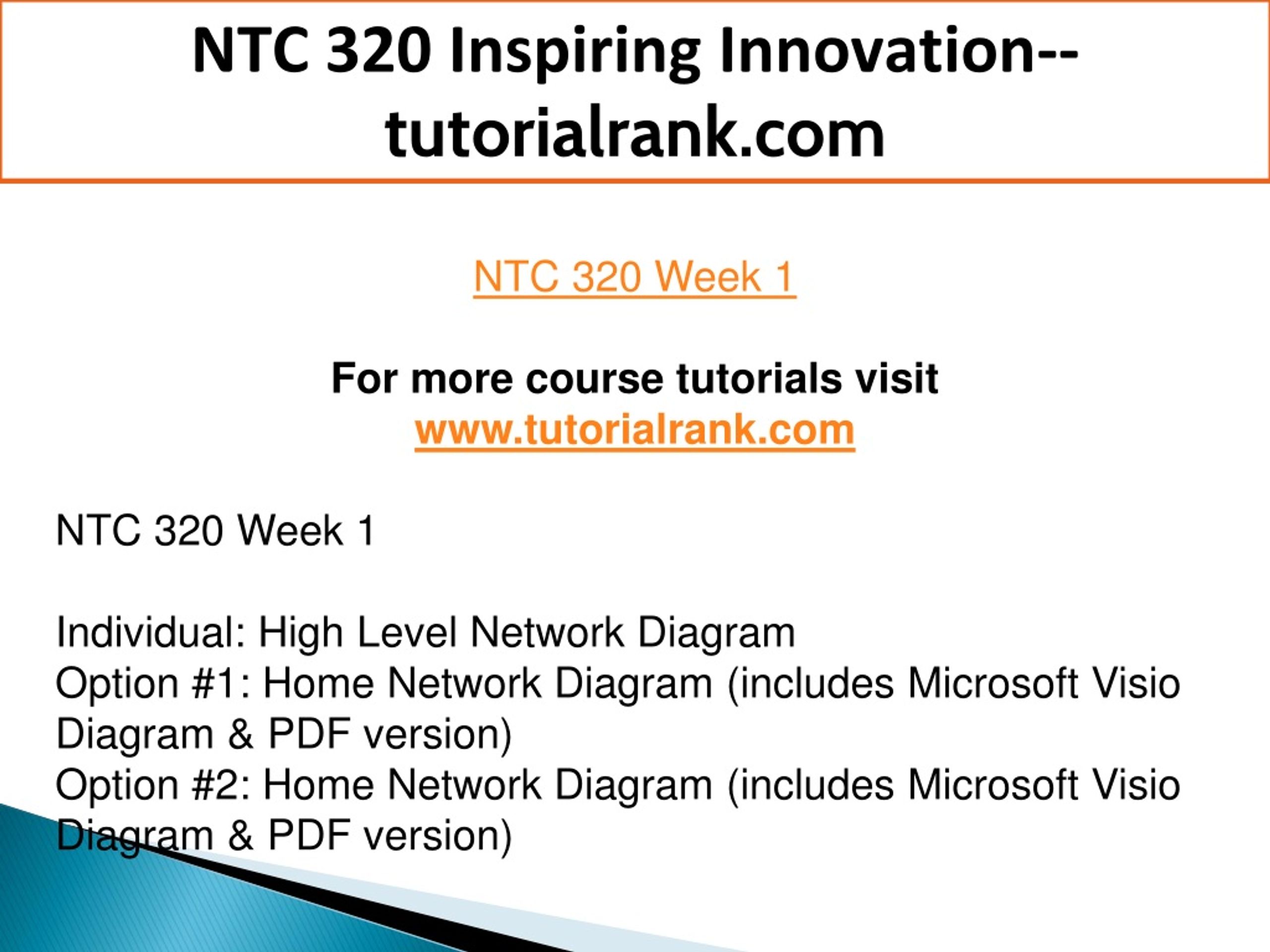 NTC 320 Inspiring Innovation--tutorialrank.com

NTC 320 Week 1

For more course tutorials visit
www.tutorialrank.com

NTC 320 Week 1

Individual: High Level Network Diagram
Option #1: Home Network Diagram (includes Microsoft Visio Diagram & PDF version)
Option #2: Home Network Diagram (includes Microsoft Visio Diagram & PDF version)